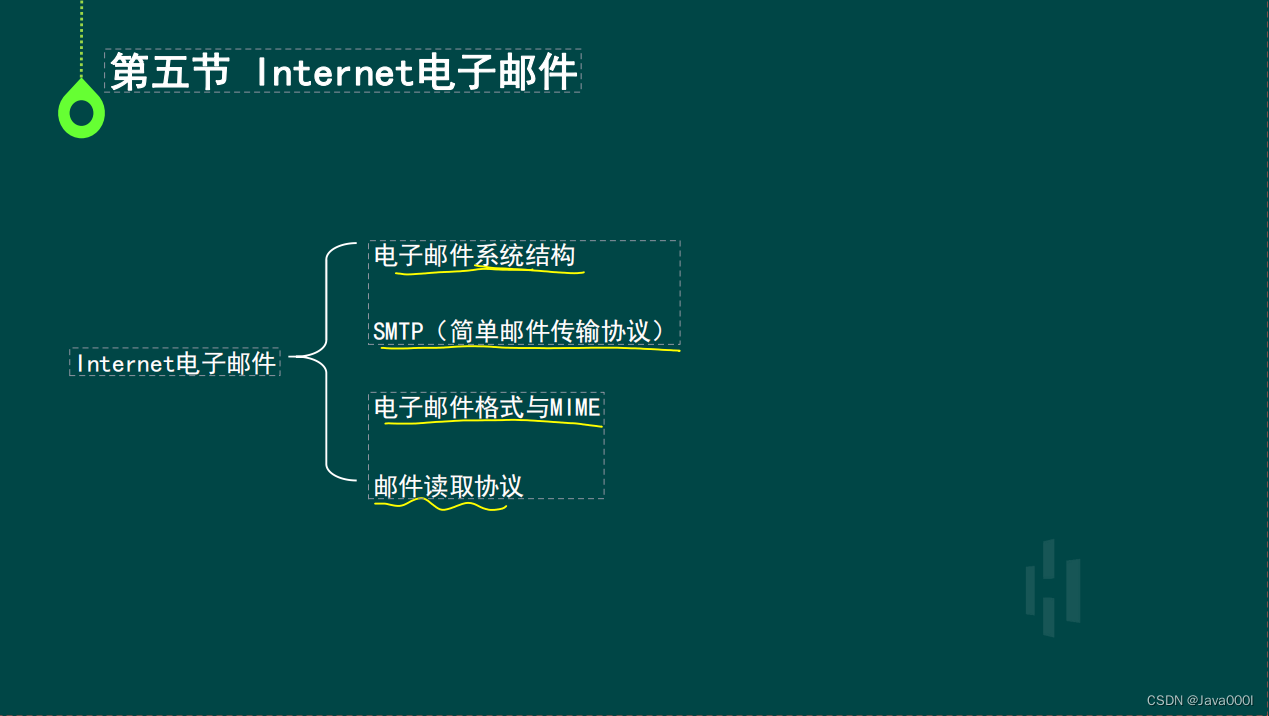 第五节 Internet电子邮件

Internet电子邮件

电子邮件系统结构

SMTP（简单邮件传输协议）

电子邮件格式与MIME

邮件读取协议

CSDN @Java000I